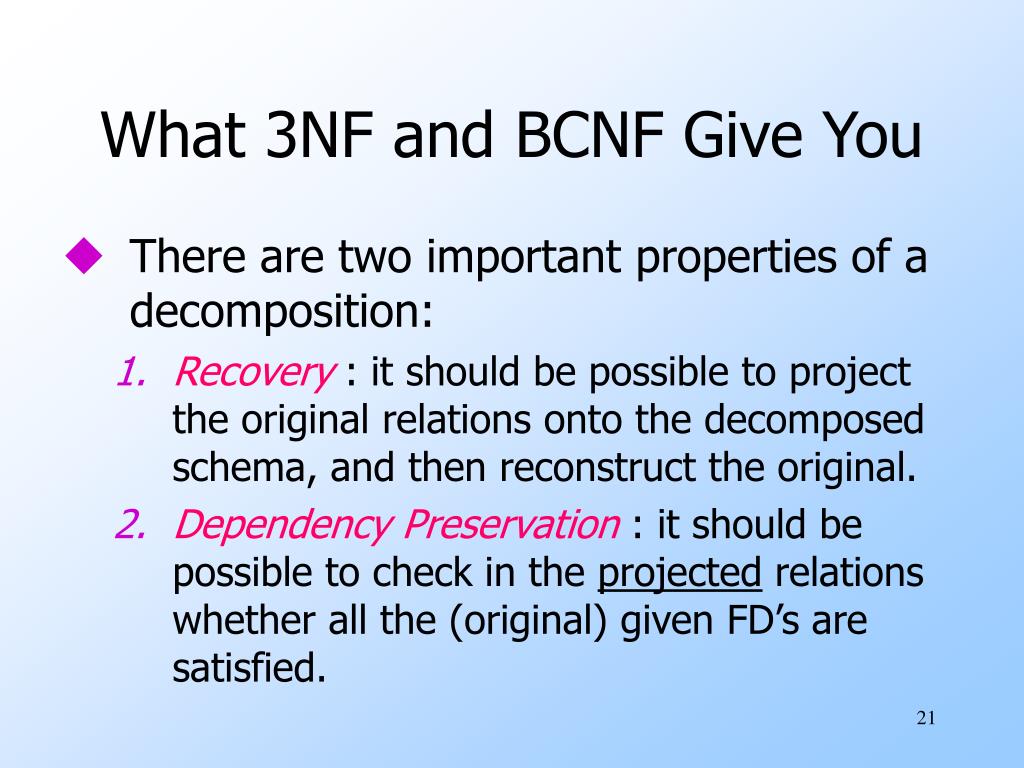 What 3NF and BCNF Give You

There are two important properties of a decomposition:

1. Recovery : it should be possible to project the original relations onto the decomposed schema, and then reconstruct the original.
2. Dependency Preservation : it should be possible to check in the projected relations whether all the (original) given FD's are satisfied.

21